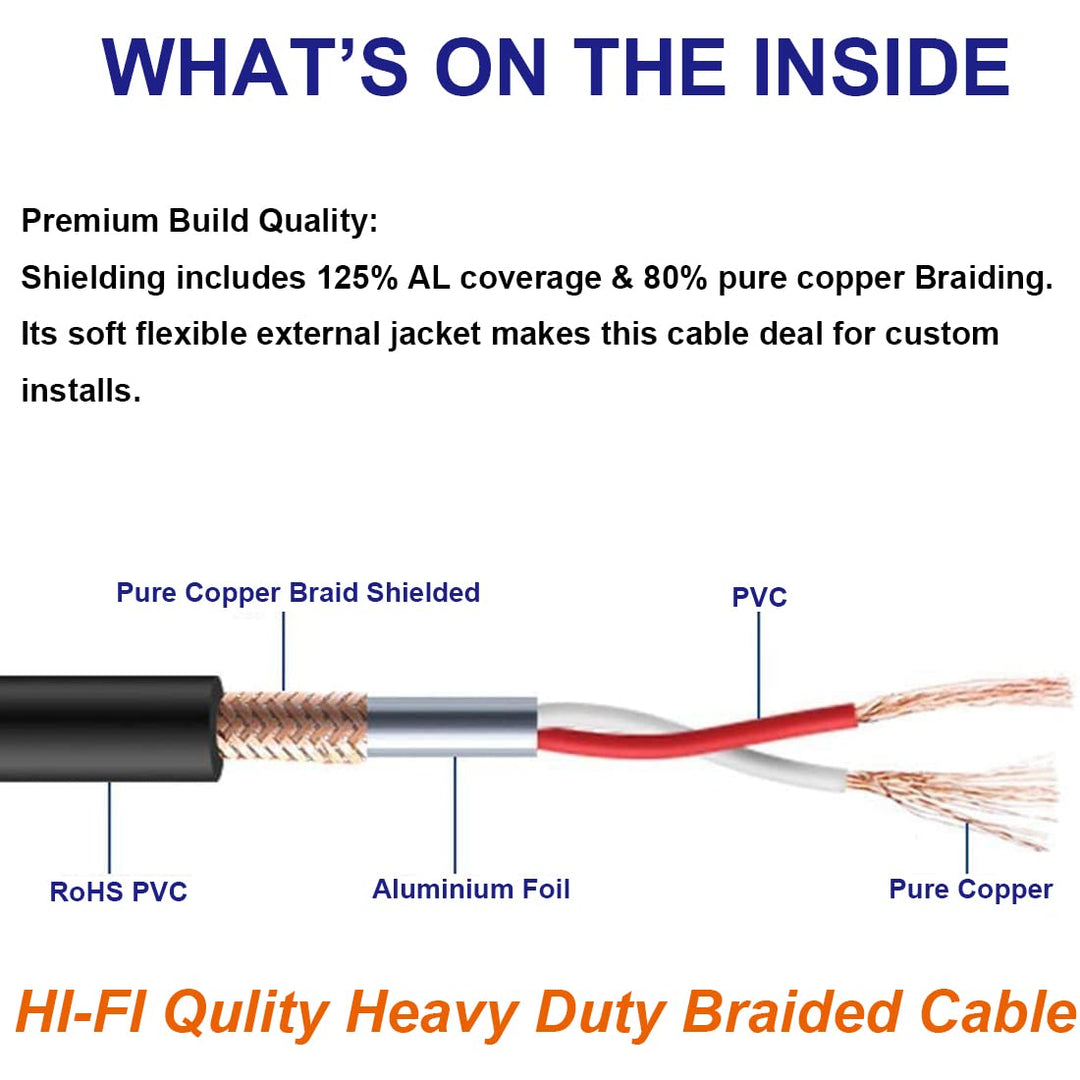 WHAT'S ON THE INSIDE

Premium Build Quality:
Shielding includes 125% AL coverage & 80% pure copper Braiding. Its soft flexible external jacket makes this cable deal for custom installs.

Pure Copper Braid Shielded

PVC

RoHS PVC

Aluminium Foil

Pure Copper

HI-FI Qulity Heavy Duty Braided Cable